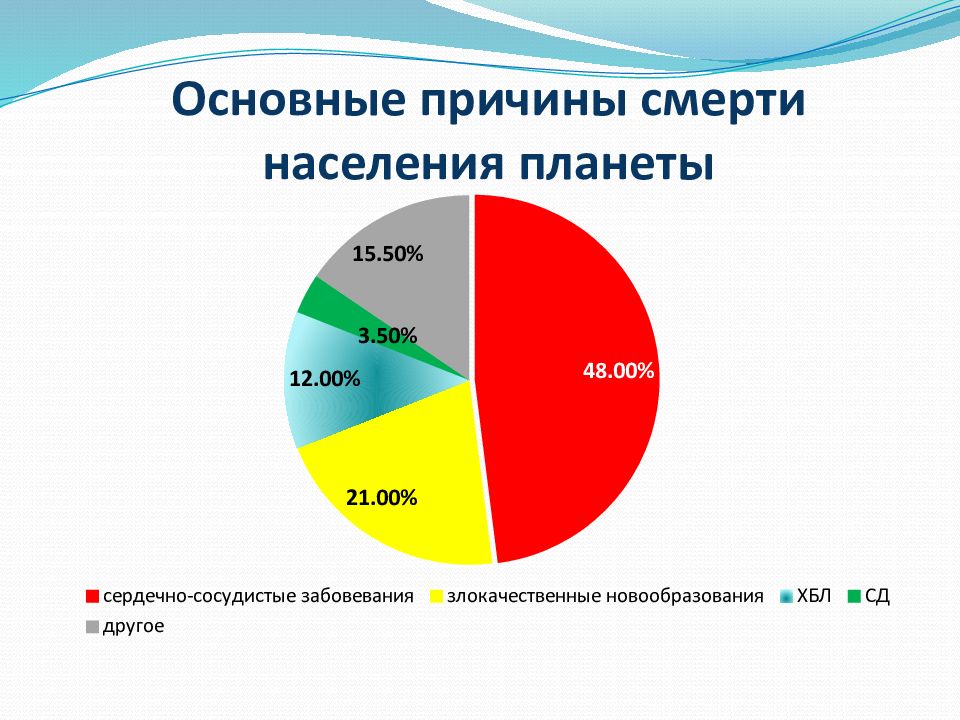 Основные причины смерти населения планеты

15.50%

3.50%

12.00%

48.00%

21.00%

сердечно-сосудистые забовевания
злокачественные новообразования
ХБЛ
СД
другое